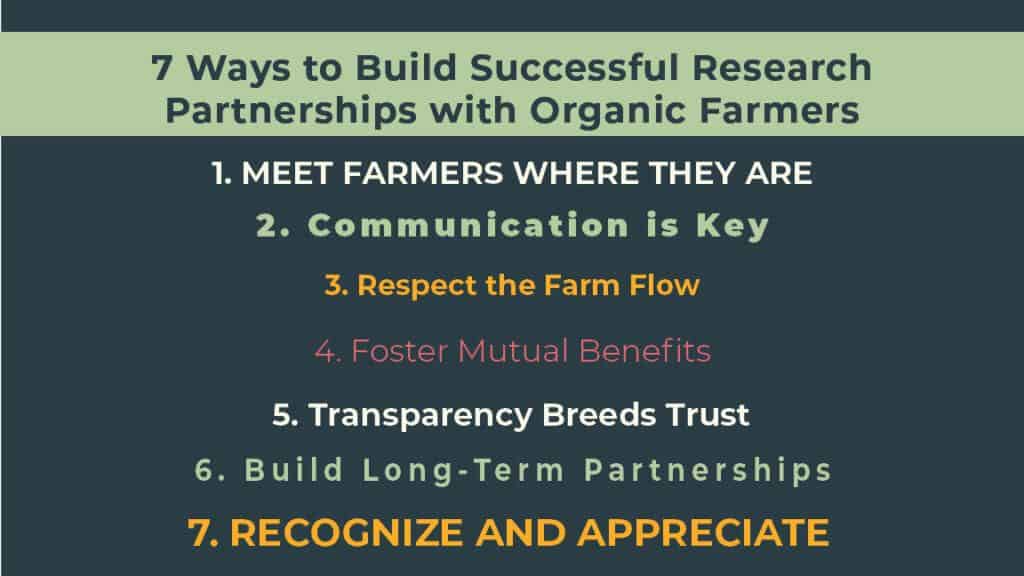 7 Ways to Build Successful Research Partnerships with Organic Farmers

1. MEET FARMERS WHERE THEY ARE

2. Communication is Key

3. Respect the Farm Flow

4. Foster Mutual Benefits

5. Transparency Breeds Trust

6. Build Long-Term Partnerships

7. RECOGNIZE AND APPRECIATE